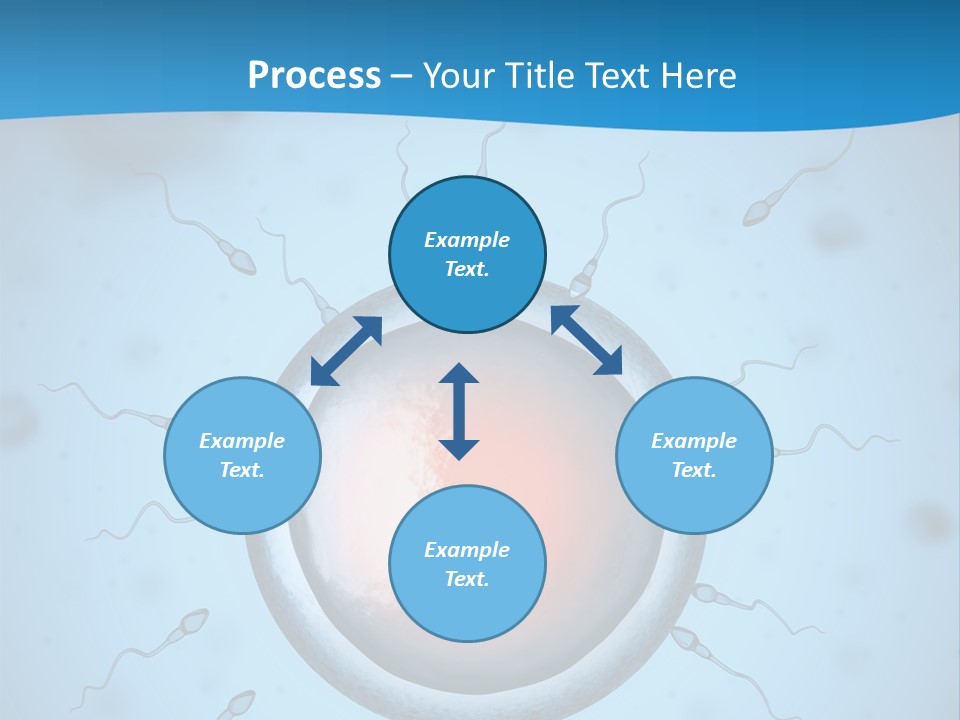 Process – Your Title Text Here

Example Text.

Example Text.

Example Text.

Example Text.